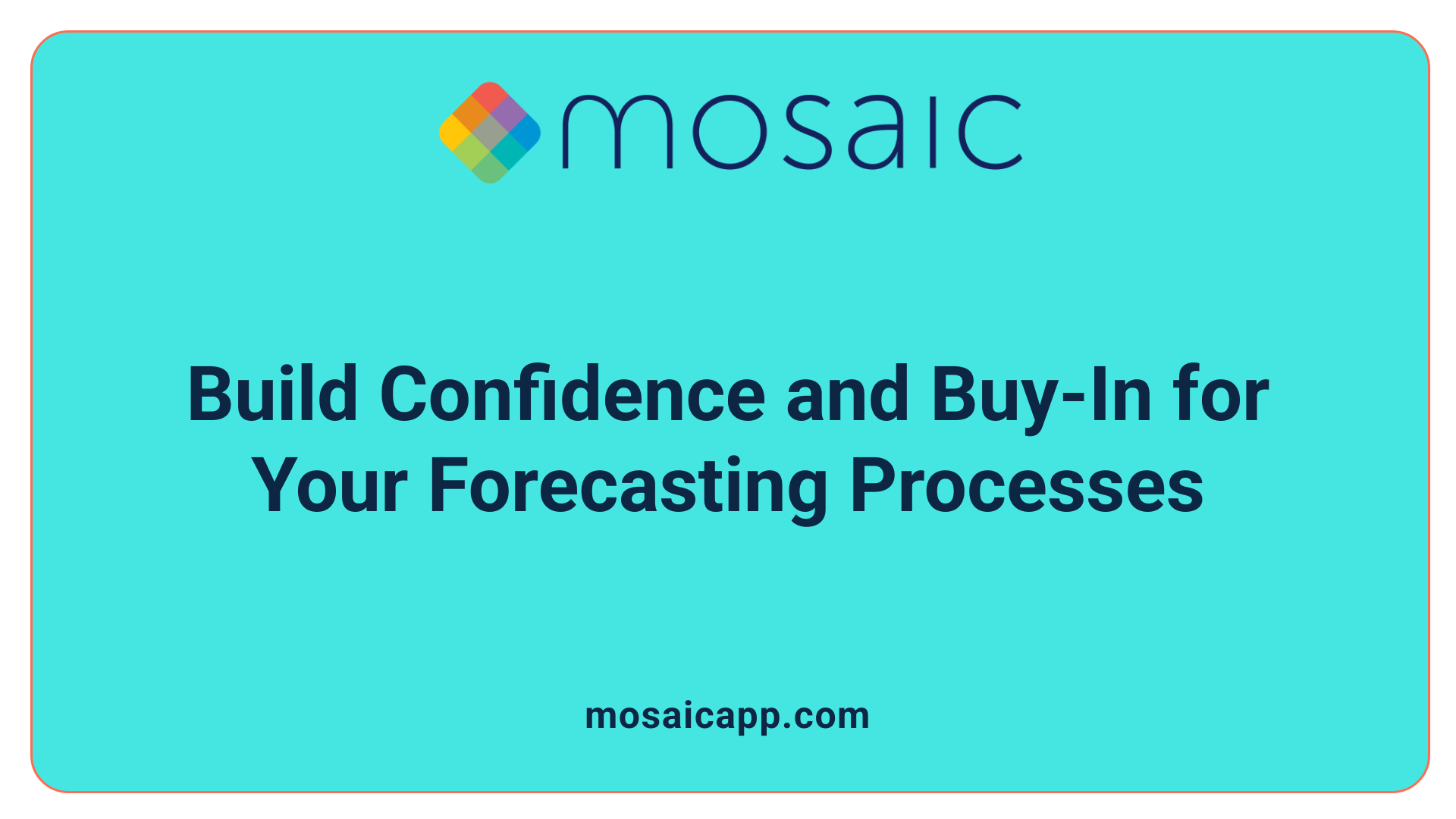 mosaic

Build Confidence and Buy-In for Your Forecasting Processes

mosaicapp.com